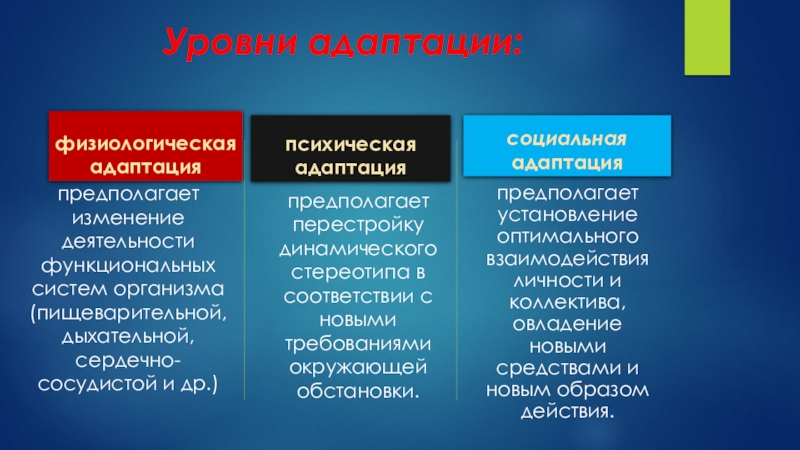 Уровни адаптации:

физиологическая адаптация

предполагает изменение деятельности функциональных систем организма (пищеварительной, дыхательной, сердечно-сосудистой и др.)

психическая адаптация

предполагает перестройку динамического стереотипа в соответствии с новыми требованиями окружающей обстановки.

социальная адаптация

предполагает установление оптимального взаимодействия личности и коллектива, овладение новыми средствами и новым образом действия.